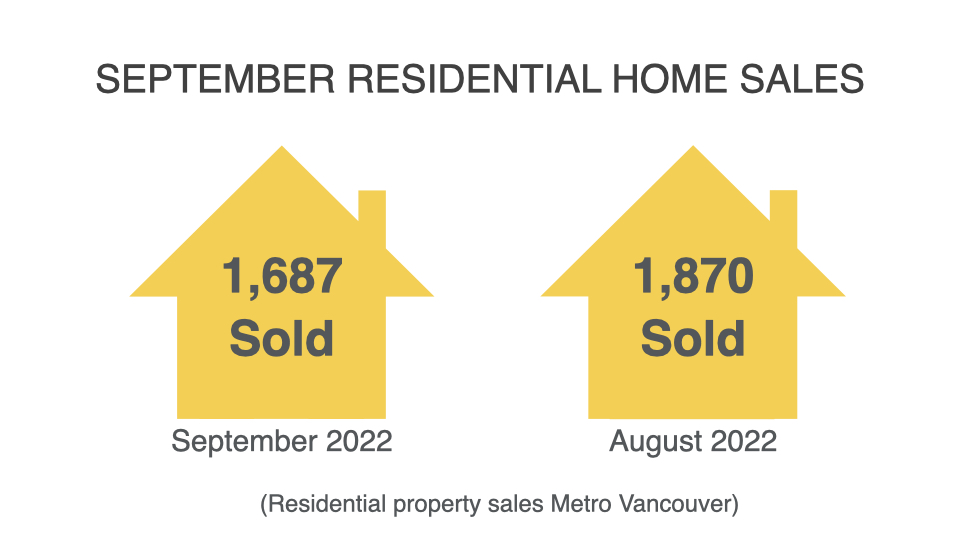 SEPTEMBER RESIDENTIAL HOME SALES

1,687
Sold

September 2022

1,870
Sold

August 2022

(Residential property sales Metro Vancouver)